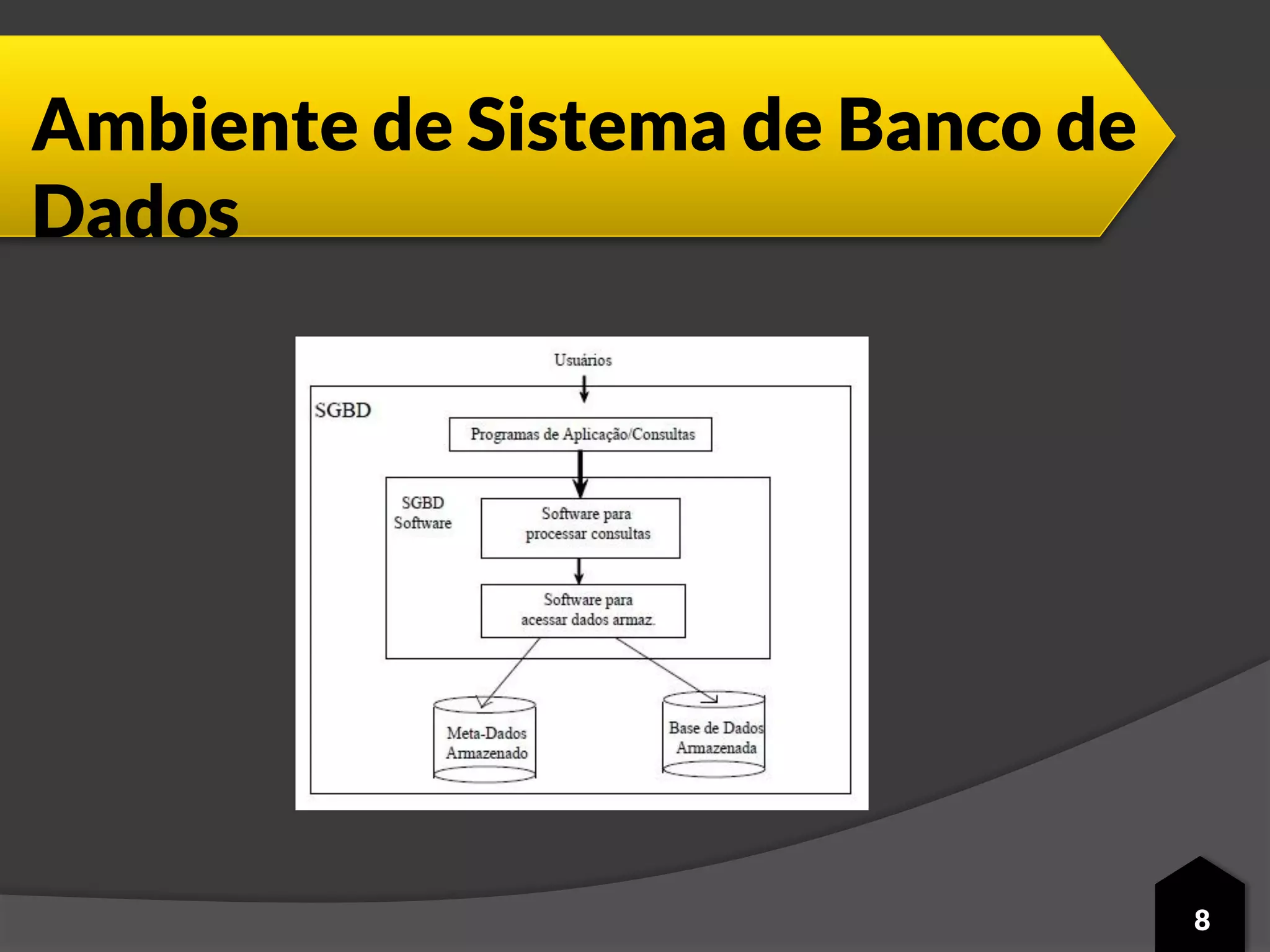 Ambiente de Sistema de Banco de Dados

Usuários

SGBD

Programas de Aplicação/Consultas

SGBD Software

Software para processar consultas

Software para acessar dados armaz.

Meta-Dados Armazenado

Base de Dados Armazenada

8